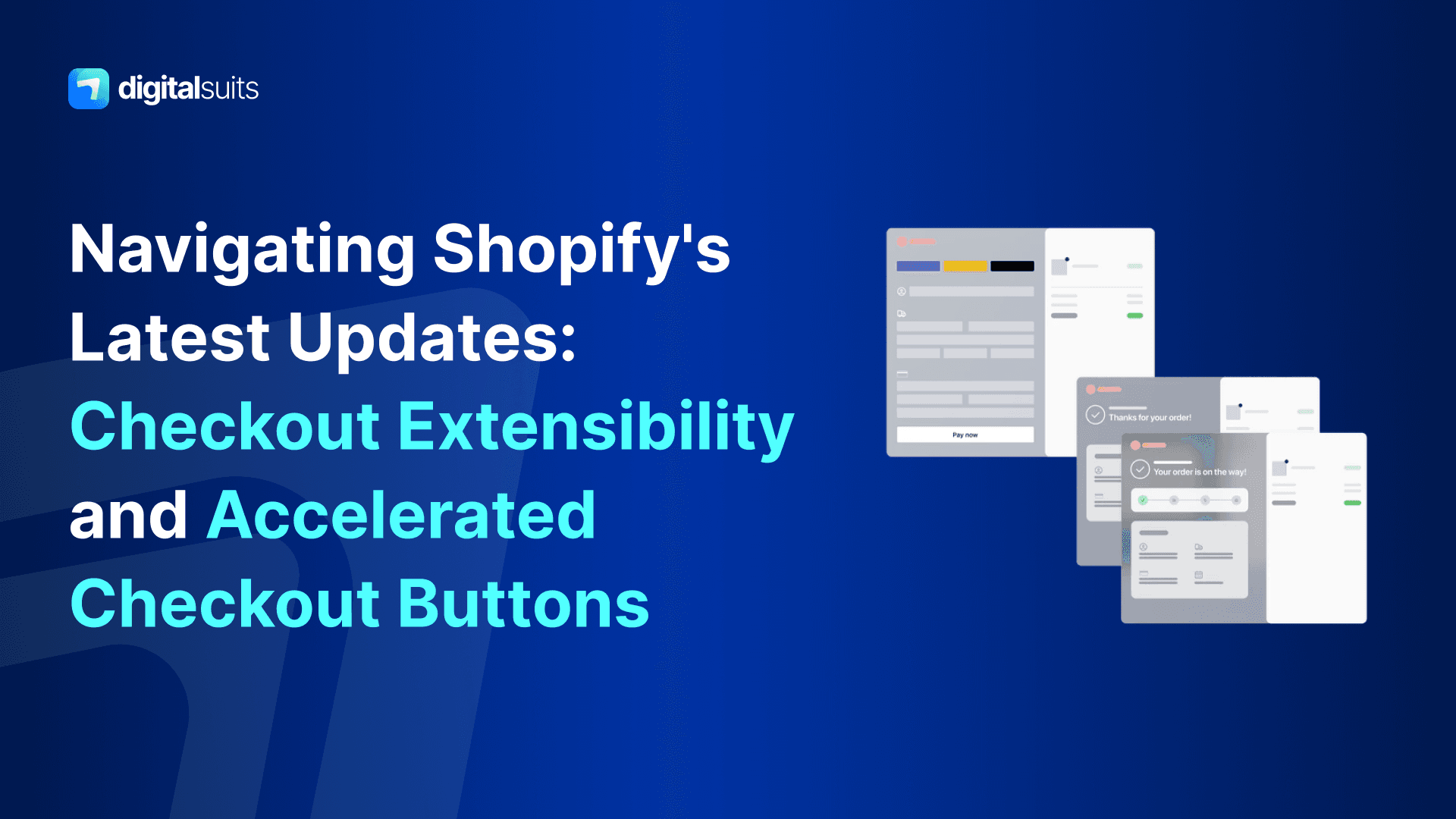 digitalsuits

Navigating Shopify's Latest Updates: Checkout Extensibility and Accelerated Checkout Buttons

Pay now

Thanks for your order!

Your order is on the way!